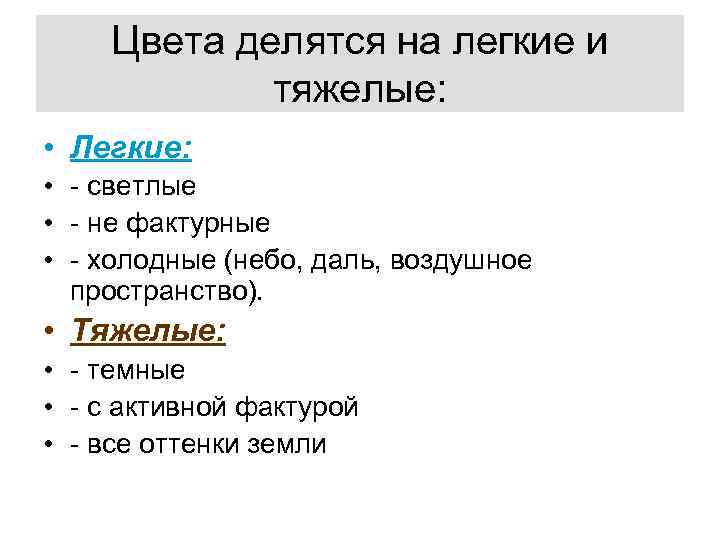 Цвета делятся на легкие и тяжелые:

• Легкие:
• - светлые
• - не фактурные
• - холодные (небо, даль, воздушное пространство).
• Тяжелые:
• - темные
• - с активной фактурой
• - все оттенки земли